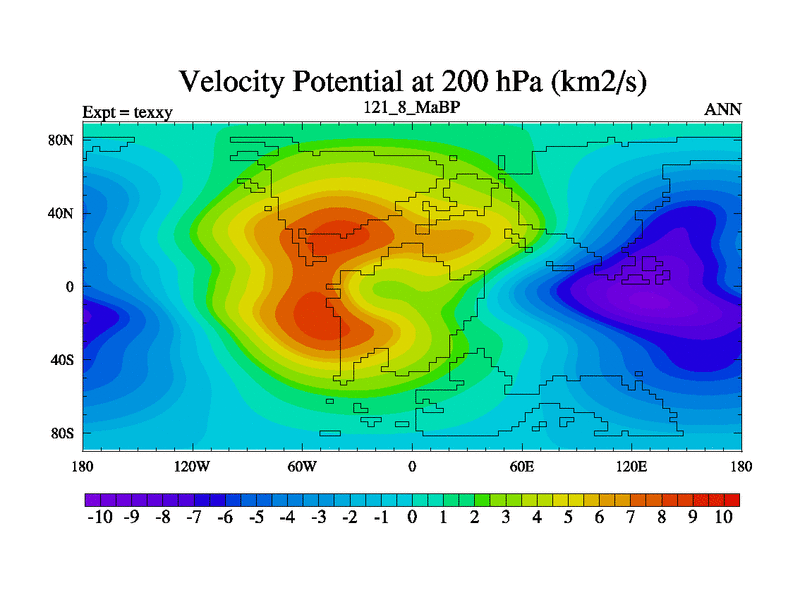 Velocity Potential at 200 hPa (km2/s)

Expt = texxy
121_8_MaBP
ANN

80N
40N
0
40S
80S

180
120W
60W
0
60E
120E
180

-10 -9 -8 -7 -6 -5 -4 -3 -2 -1 0 1 2 3 4 5 6 7 8 9 10